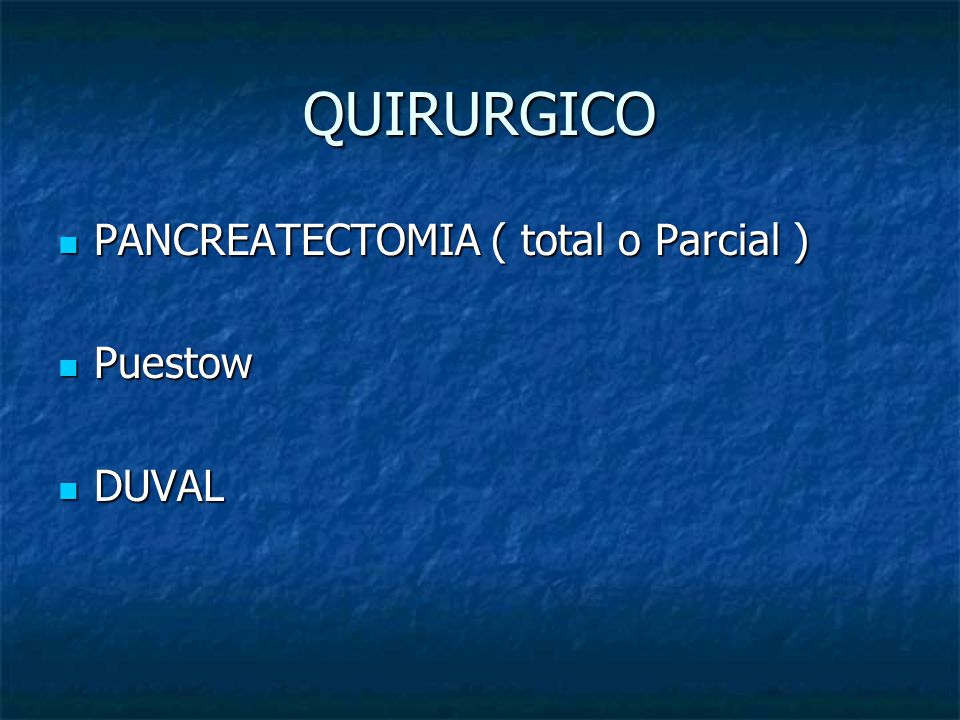 QUIRURGICO

PANCREATECTOMIA ( total o Parcial )

Puestow

DUVAL